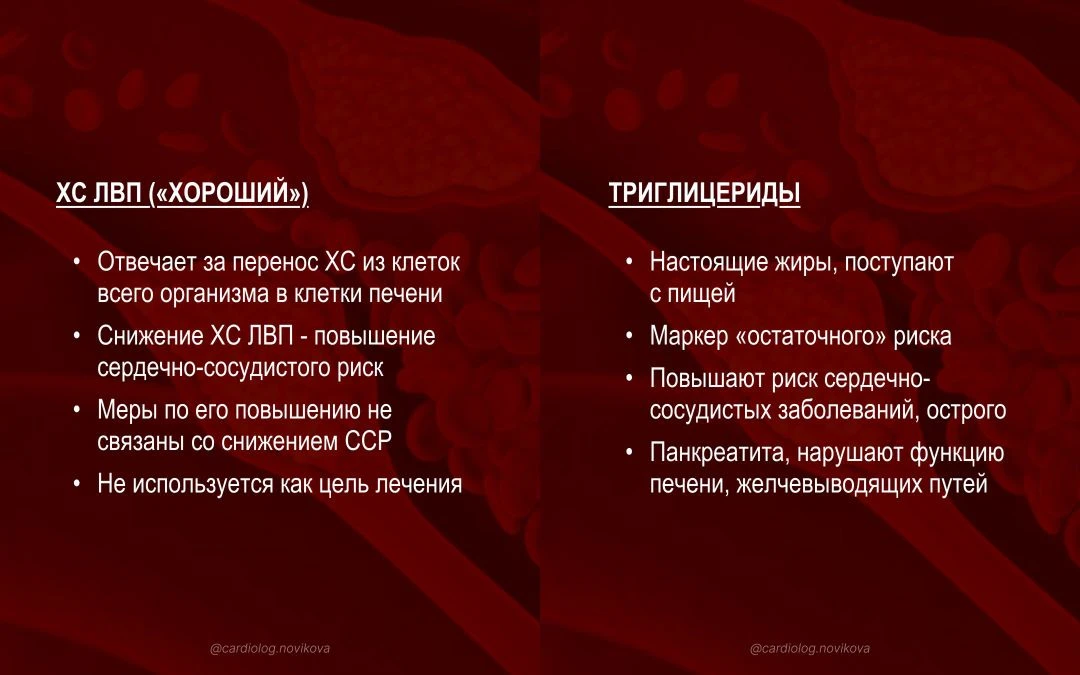 ХС ЛВП («ХОРОШИЙ»)

• Отвечает за перенос ХС из клеток всего организма в клетки печени
• Снижение ХС ЛВП - повышение сердечно-сосудистого риск
• Меры по его повышению не связаны со снижением ССР
• Не используется как цель лечения

@cardiolog.novikova

ТРИГЛИЦЕРИДЫ

• Настоящие жиры, поступают с пищей
• Маркер «остаточного» риска
• Повышают риск сердечно-сосудистых заболеваний, острого
• Панкреатита, нарушают функцию печени, желчевыводящих путей

@cardiolog.novikova